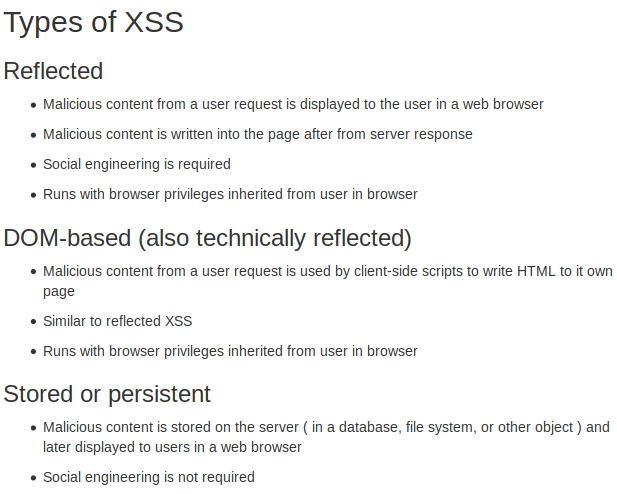 Types of XSS

Reflected

- Malicious content from a user request is displayed to the user in a web browser
- Malicious content is written into the page after from server response
- Social engineering is required
- Runs with browser privileges inherited from user in browser

DOM-based (also technically reflected)

- Malicious content from a user request is used by client-side scripts to write HTML to it own page
- Similar to reflected XSS
- Runs with browser privileges inherited from user in browser

Stored or persistent

- Malicious content is stored on the server ( in a database, file system, or other object ) and later displayed to users in a web browser
- Social engineering is not required